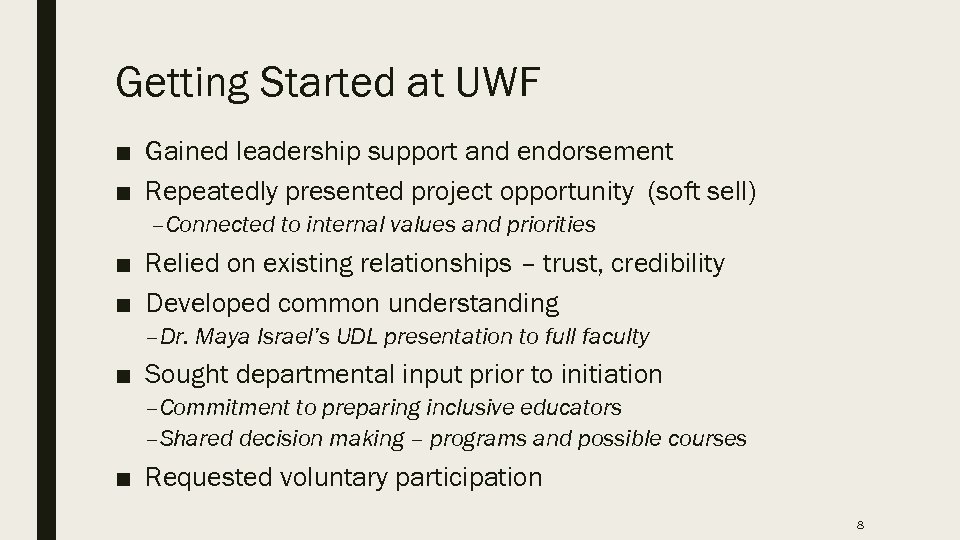 Getting Started at UWF

■ Gained leadership support and endorsement
■ Repeatedly presented project opportunity (soft sell)
–Connected to internal values and priorities
■ Relied on existing relationships – trust, credibility
■ Developed common understanding
–Dr. Maya Israel's UDL presentation to full faculty
■ Sought departmental input prior to initiation
–Commitment to preparing inclusive educators
–Shared decision making – programs and possible courses
■ Requested voluntary participation

8